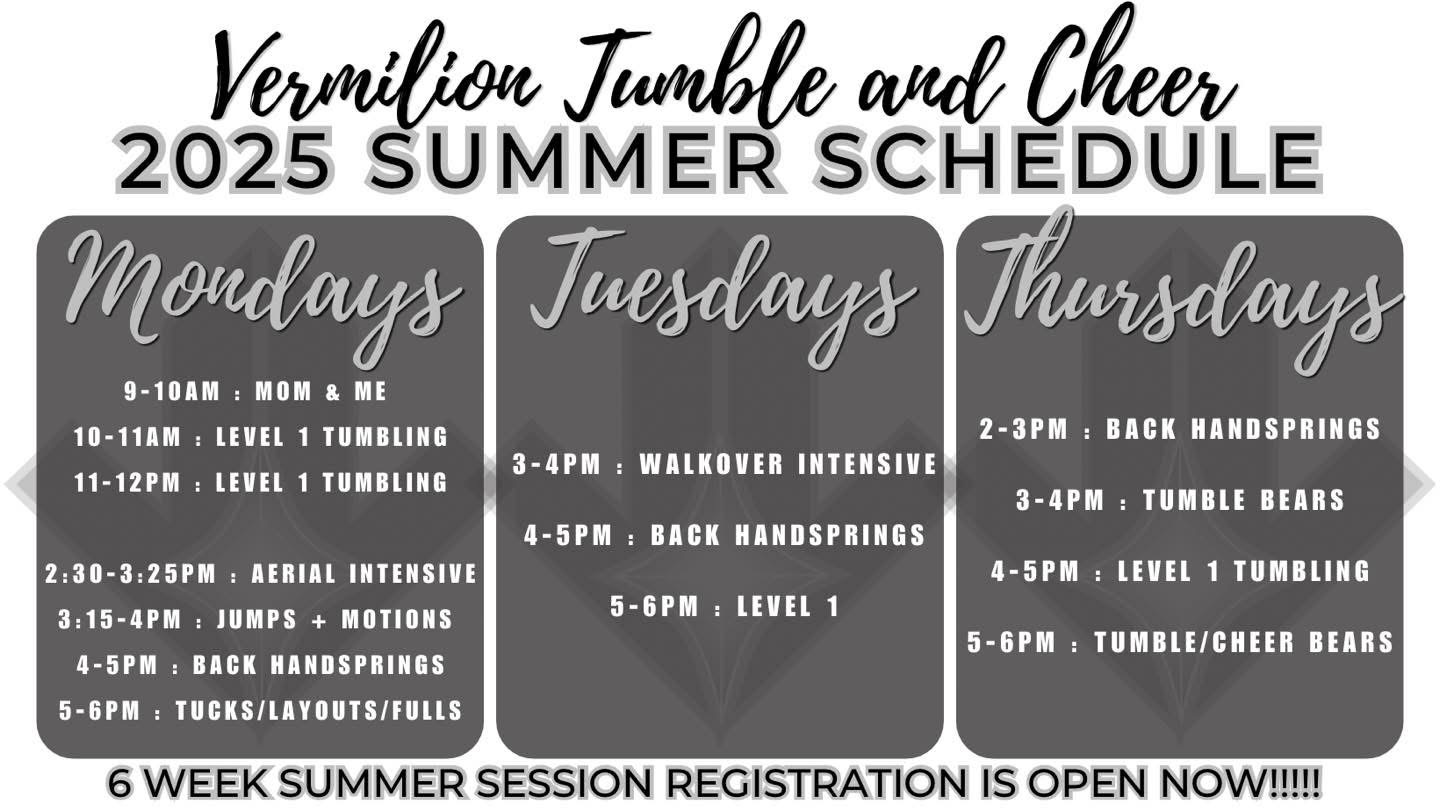 Vermilion Tumble and Cheer
2025 SUMMER SCHEDULE

Mondays
9-10AM : MOM & ME
10-11AM : LEVEL 1 TUMBLING
11-12PM : LEVEL 1 TUMBLING

2:30-3:25PM : AERIAL INTENSIVE
3:15-4PM : JUMPS + MOTIONS
4-5PM : BACK HANDSPRINGS
5-6PM : TUCKS/LAYOUTS/FULLS

Tuesdays
3-4PM : WALKOVER INTENSIVE
4-5PM : BACK HANDSPRINGS
5-6PM : LEVEL 1

Thursdays
2-3PM : BACK HANDSPRINGS
3-4PM : TUMBLE BEARS
4-5PM : LEVEL 1 TUMBLING
5-6PM : TUMBLE/CHEER BEARS

6 WEEK SUMMER SESSION REGISTRATION IS OPEN NOW!!!!!